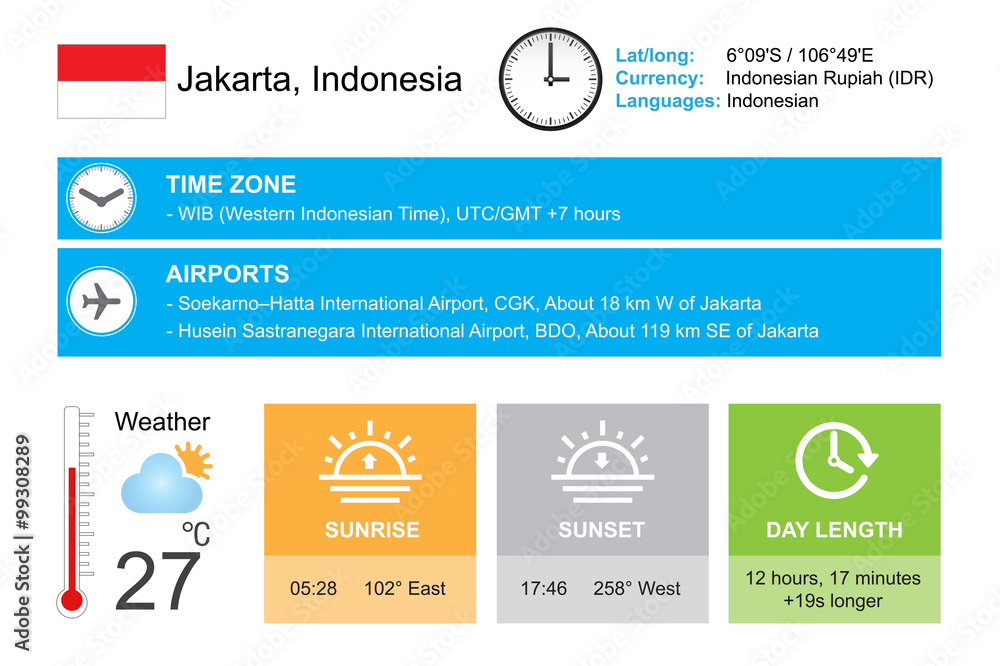 Jakarta, Indonesia

Lat/long: 6°09'S / 106°49'E
Currency: Indonesian Rupiah (IDR)
Languages: Indonesian

TIME ZONE
- WIB (Western Indonesian Time), UTC/GMT +7 hours

AIRPORTS
- Soekarno–Hatta International Airport, CGK, About 18 km W of Jakarta
- Husein Sastranegara International Airport, BDO, About 119 km SE of Jakarta

Weather
°C
27

SUNRISE
05:28 102° East

SUNSET
17:46 258° West

DAY LENGTH
12 hours, 17 minutes +19s longer

Adobe Stock | #99308289